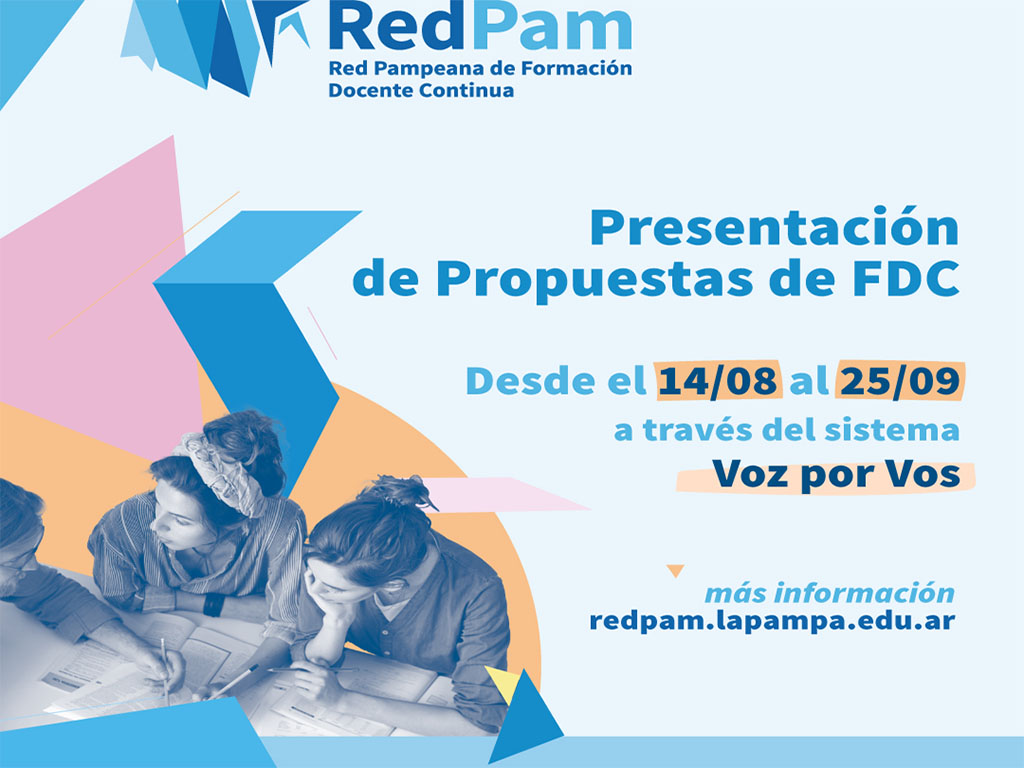 RedPam
Red Pampeana de Formación Docente Continua

Presentación de Propuestas de FDC

Desde el 14/08 al 25/09
a través del sistema
Voz por Vos

más información
redpam.lapampa.edu.ar